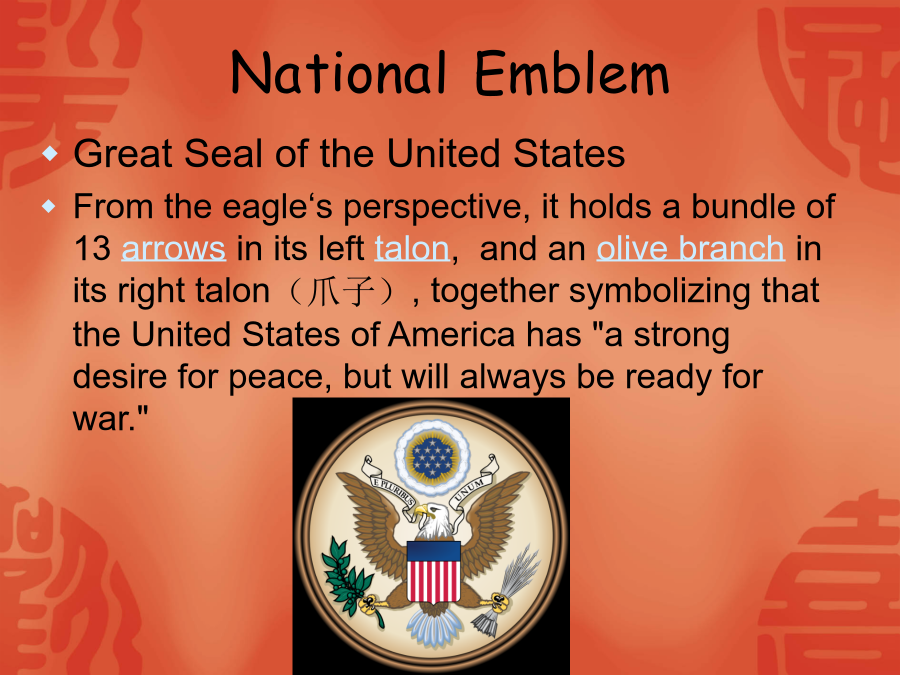 National Emblem

Great Seal of the United States

From the eagle‘s perspective, it holds a bundle of 13 arrows in its left talon, and an olive branch in its right talon（爪子）, together symbolizing that the United States of America has "a strong desire for peace, but will always be ready for war."

E PLURIBUS UNUM